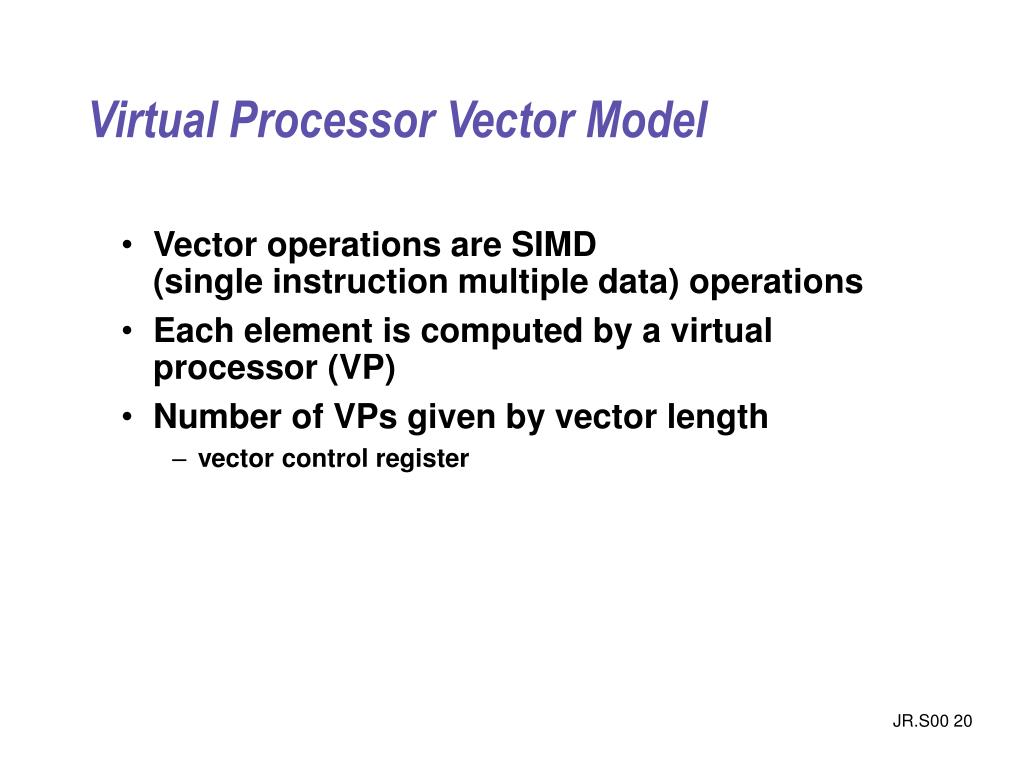 Virtual Processor Vector Model

• Vector operations are SIMD (single instruction multiple data) operations
• Each element is computed by a virtual processor (VP)
• Number of VPs given by vector length
– vector control register

JR.S00 20